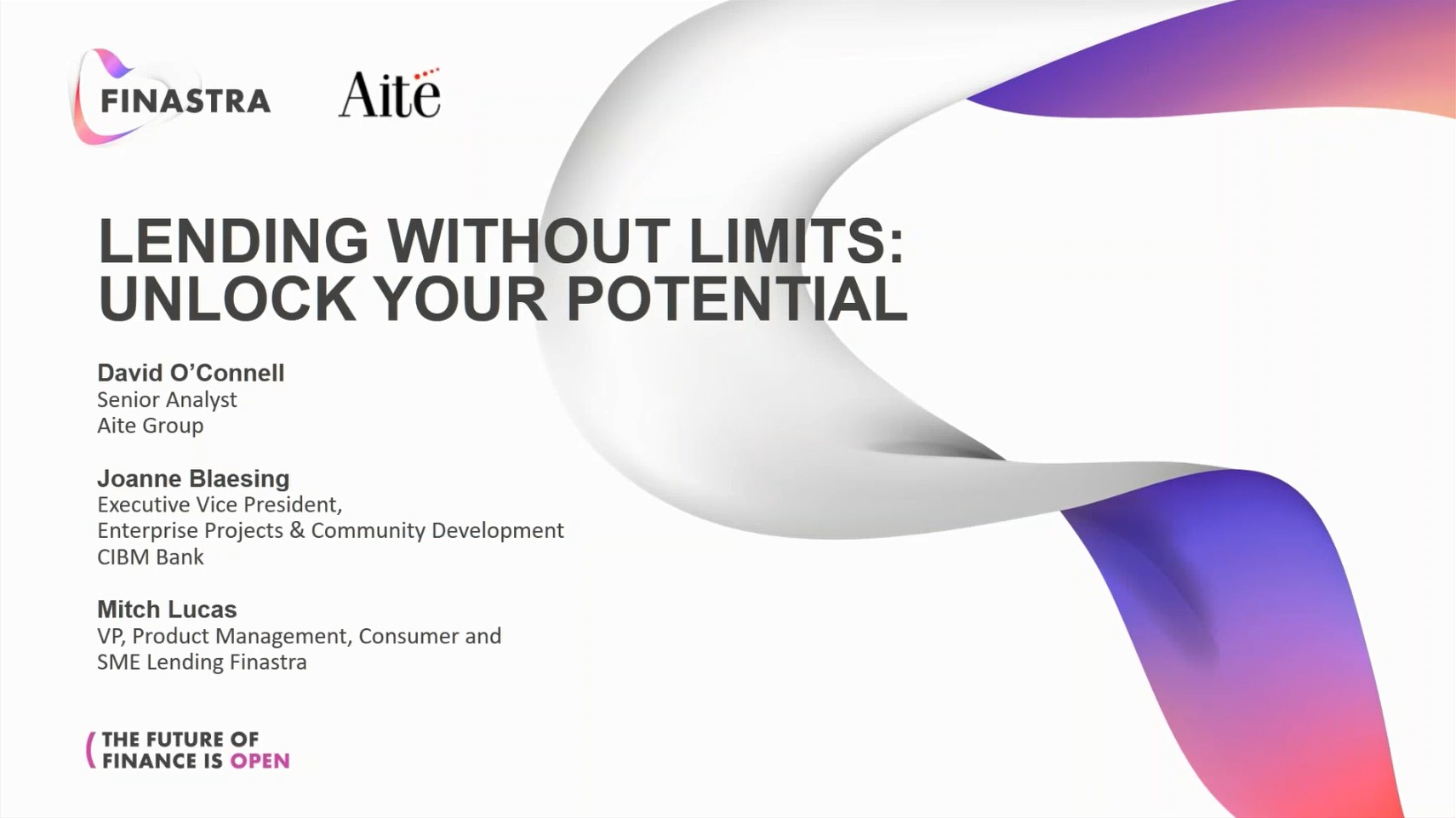 FINASTRA

Aite

LENDING WITHOUT LIMITS: UNLOCK YOUR POTENTIAL

David O'Connell
Senior Analyst
Aite Group

Joanne Blaesing
Executive Vice President,
Enterprise Projects & Community Development
CIBM Bank

Mitch Lucas
VP, Product Management, Consumer and
SME Lending Finastra

THE FUTURE OF FINANCE IS OPEN